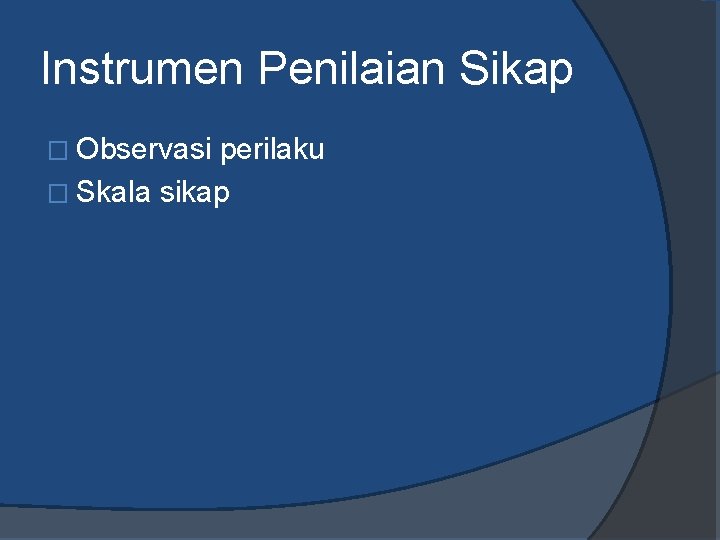 Instrumen Penilaian Sikap

□ Observasi perilaku
□ Skala sikap